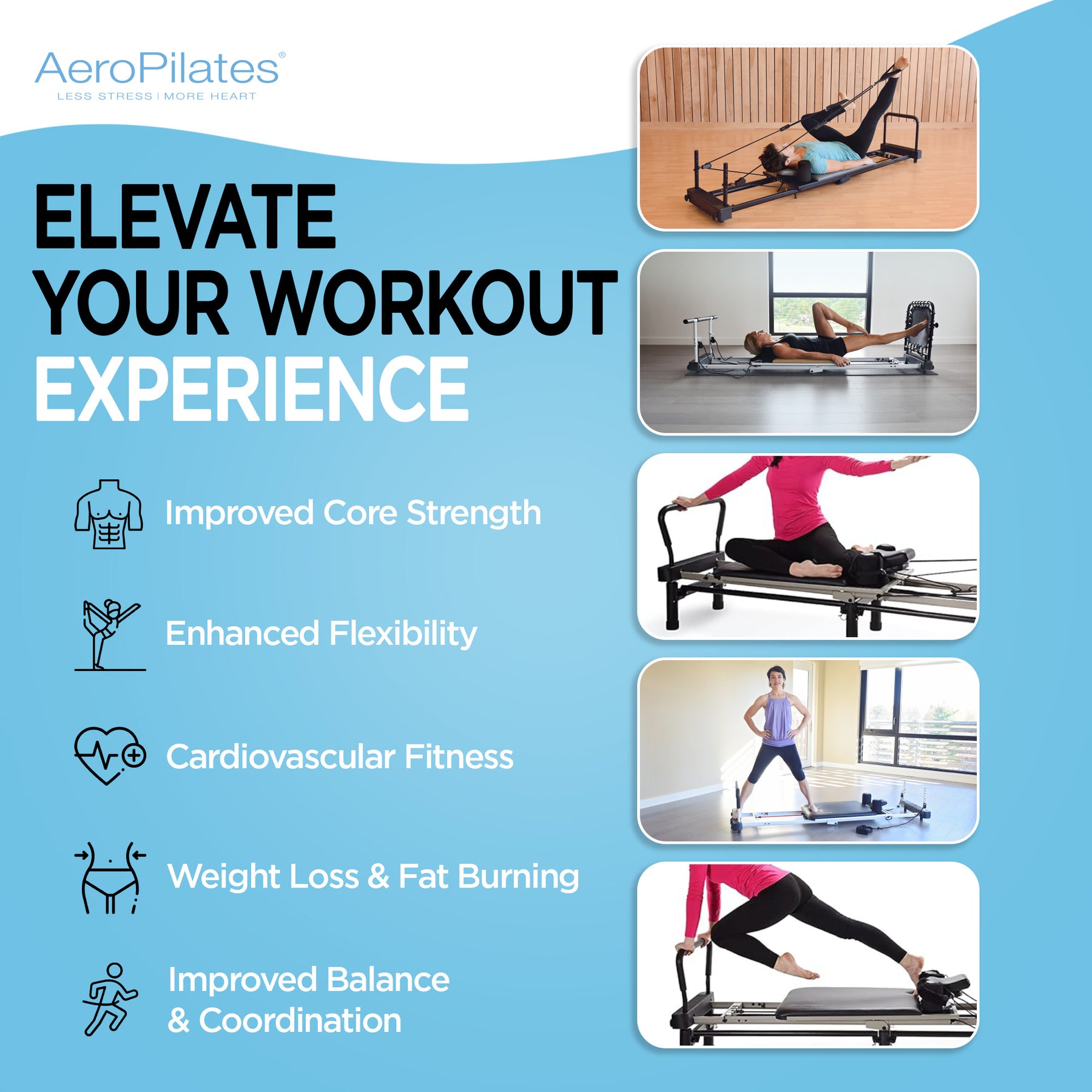 AeroPilates®
LESS STRESS | MORE HEART

ELEVATE
YOUR WORKOUT
EXPERIENCE

Improved Core Strength

Enhanced Flexibility

Cardiovascular Fitness

Weight Loss & Fat Burning

Improved Balance
& Coordination